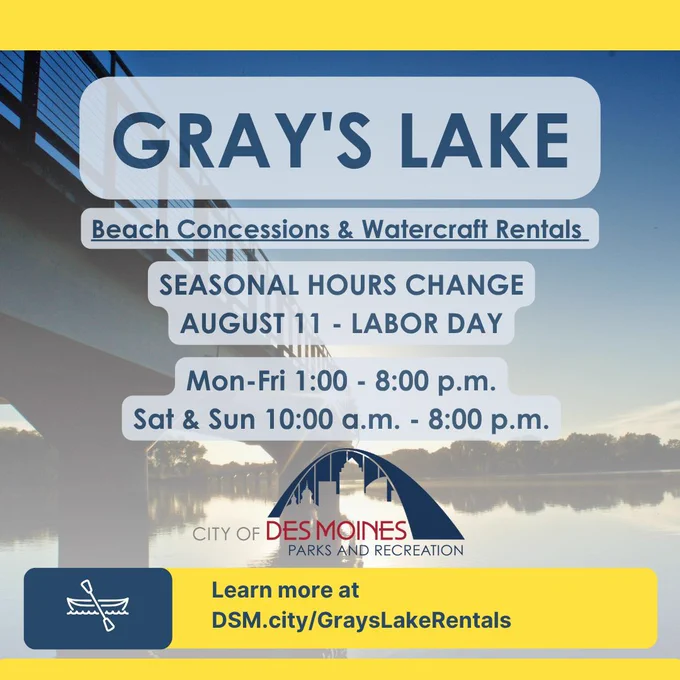 GRAY'S LAKE

Beach Concessions & Watercraft Rentals

SEASONAL HOURS CHANGE
AUGUST 11 - LABOR DAY

Mon-Fri 1:00 - 8:00 p.m.
Sat & Sun 10:00 a.m. - 8:00 p.m.

CITY OF DES MOINES
PARKS AND RECREATION

Learn more at
DSM.city/GraysLakeRentals